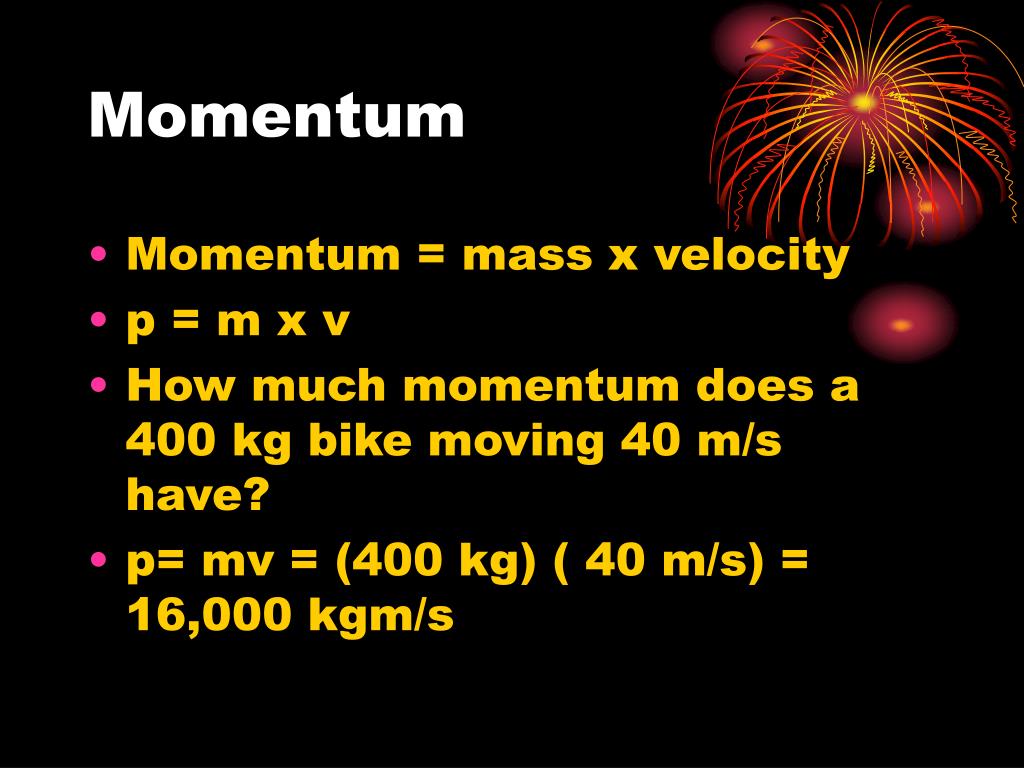 Momentum

• Momentum = mass x velocity
• p = m x v
• How much momentum does a 400 kg bike moving 40 m/s have?
• p= mv = (400 kg) ( 40 m/s) = 16,000 kgm/s